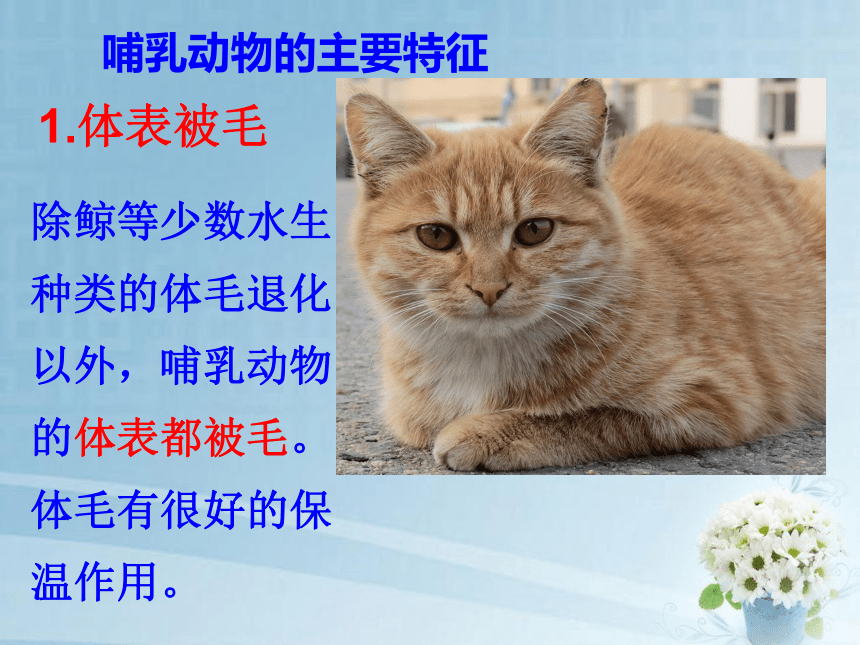 哺乳动物的主要特征

1.体表被毛

除鲸等少数水生种类的体毛退化以外，哺乳动物的体表都被毛。体毛有很好的保温作用。